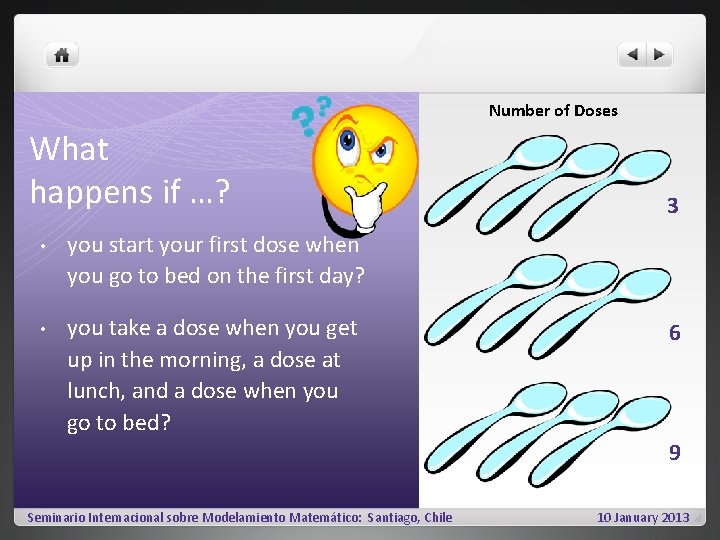 What happens if …?

• you start your first dose when you go to bed on the first day?

• you take a dose when you get up in the morning, a dose at lunch, and a dose when you go to bed?

Number of Doses

3

6

9

Seminario Internacional sobre Modelamiento Matemático: Santiago, Chile

10 January 2013